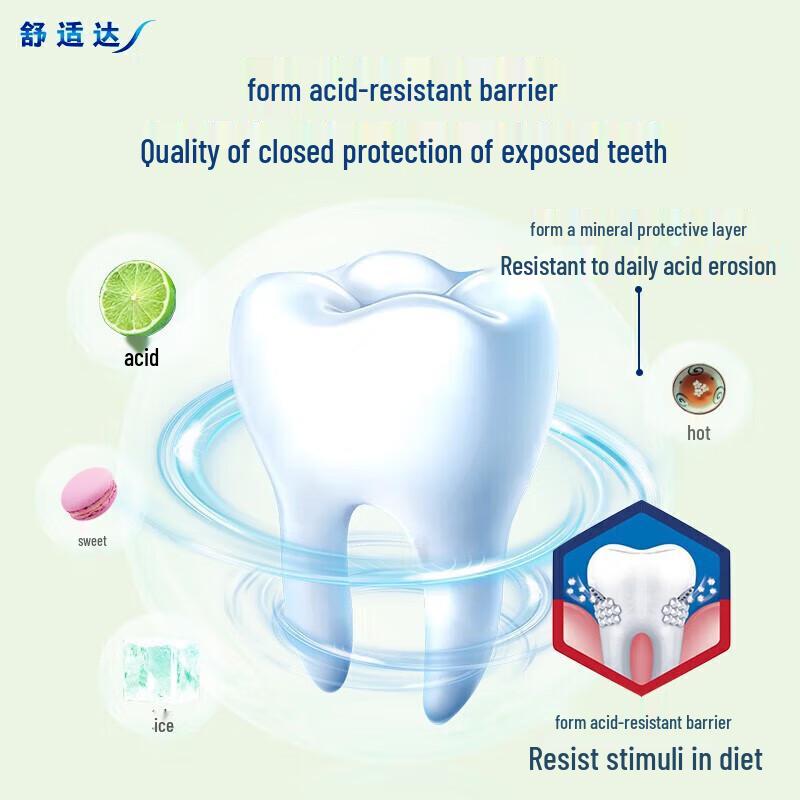 舒适达

form acid-resistant barrier

Quality of closed protection of exposed teeth

form a mineral protective layer

Resistant to daily acid erosion

acid

hot

sweet

ice

form acid-resistant barrier

Resist stimuli in diet